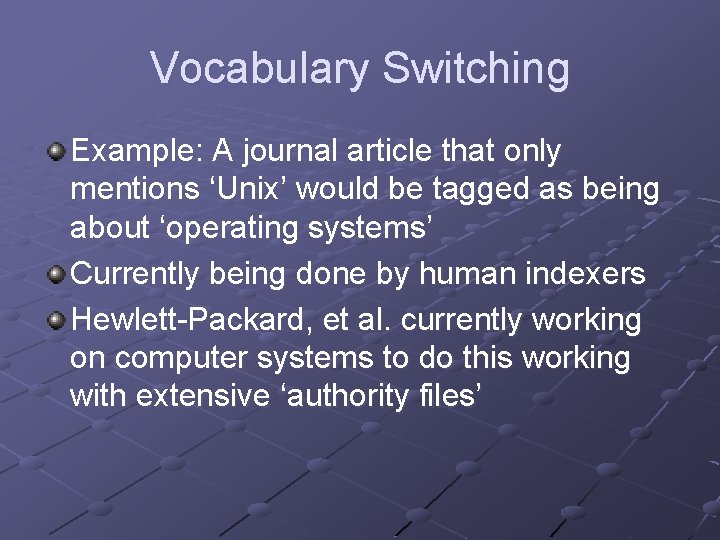 Vocabulary Switching

Example: A journal article that only mentions ‘Unix’ would be tagged as being about ‘operating systems’

Currently being done by human indexers

Hewlett-Packard, et al. currently working on computer systems to do this working with extensive ‘authority files’